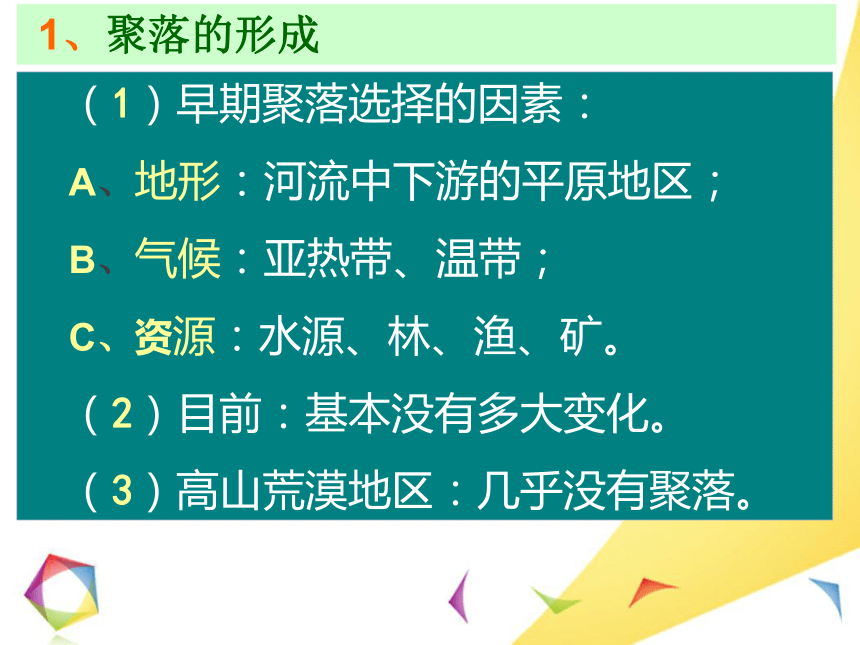 1、聚落的形成

（1）早期聚落选择的因素：

A、地形：河流中下游的平原地区；

B、气候：亚热带、温带；

C、资源：水源、林、渔、矿。

（2）目前：基本没有多大变化。

（3）高山荒漠地区：几乎没有聚落。